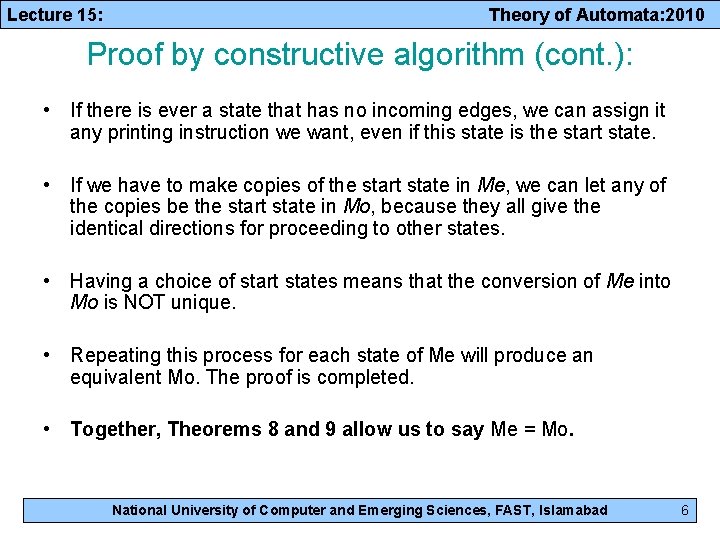 Lecture 15: Theory of Automata:2010

Proof by constructive algorithm (cont.):

• If there is ever a state that has no incoming edges, we can assign it any printing instruction we want, even if this state is the start state.

• If we have to make copies of the start state in Me, we can let any of the copies be the start state in Mo, because they all give the identical directions for proceeding to other states.

• Having a choice of start states means that the conversion of Me into Mo is NOT unique.

• Repeating this process for each state of Me will produce an equivalent Mo. The proof is completed.

• Together, Theorems 8 and 9 allow us to say Me = Mo.

National University of Computer and Emerging Sciences, FAST, Islamabad 6